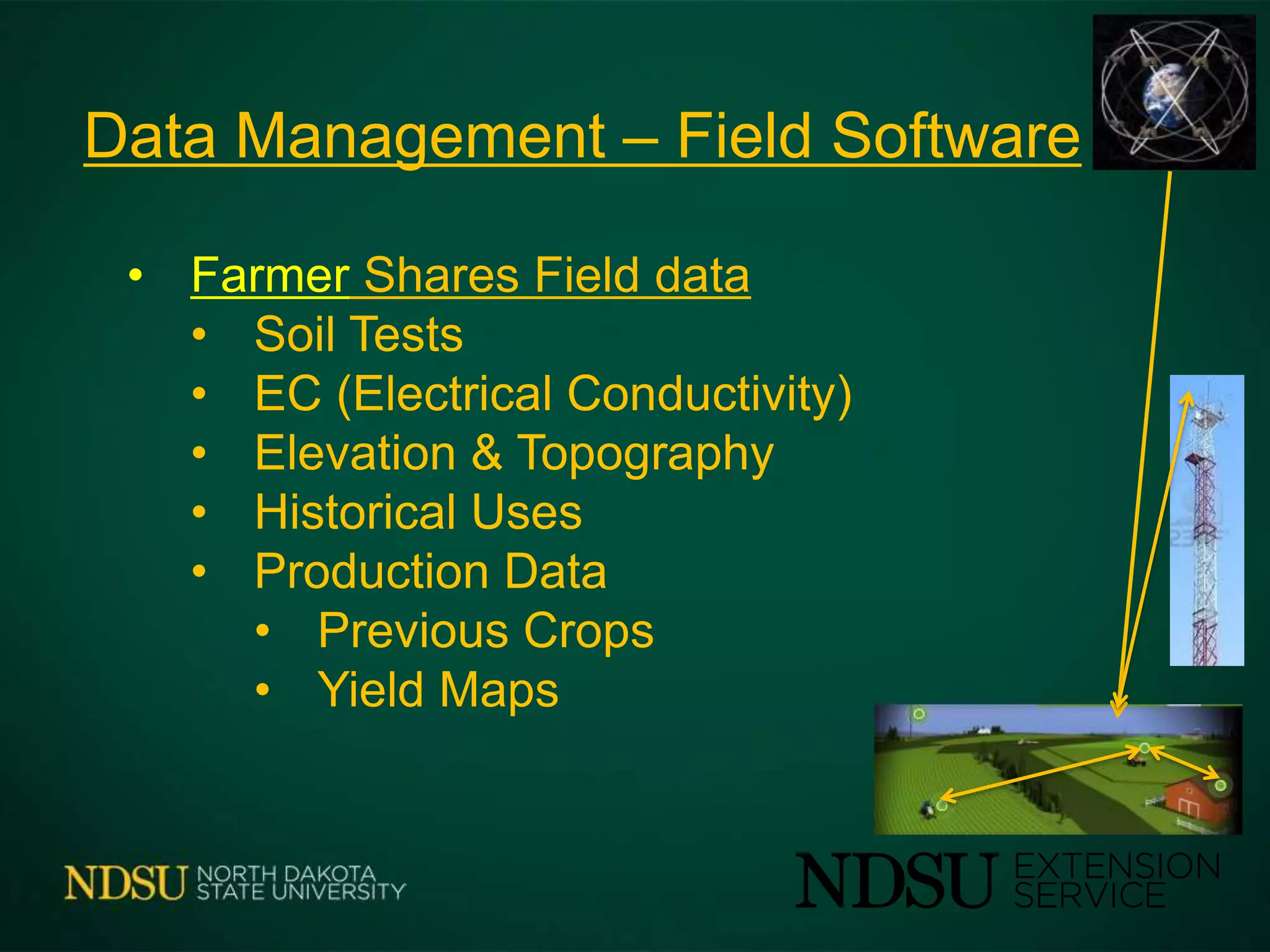 Data Management – Field Software

• Farmer Shares Field data
  • Soil Tests
  • EC (Electrical Conductivity)
  • Elevation & Topography
  • Historical Uses
  • Production Data
    • Previous Crops
    • Yield Maps

NDSU NORTH DAKOTA STATE UNIVERSITY

NDSU EXTENSION SERVICE